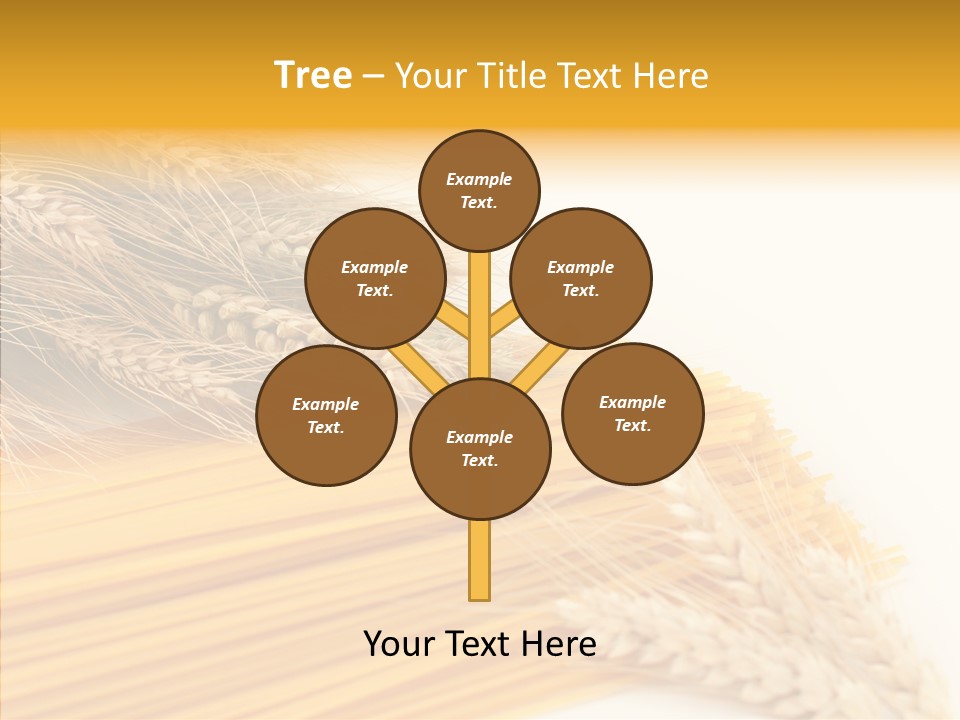 Tree – Your Title Text Here

Example Text.

Example Text.

Example Text.

Example Text.

Example Text.

Example Text.

Your Text Here